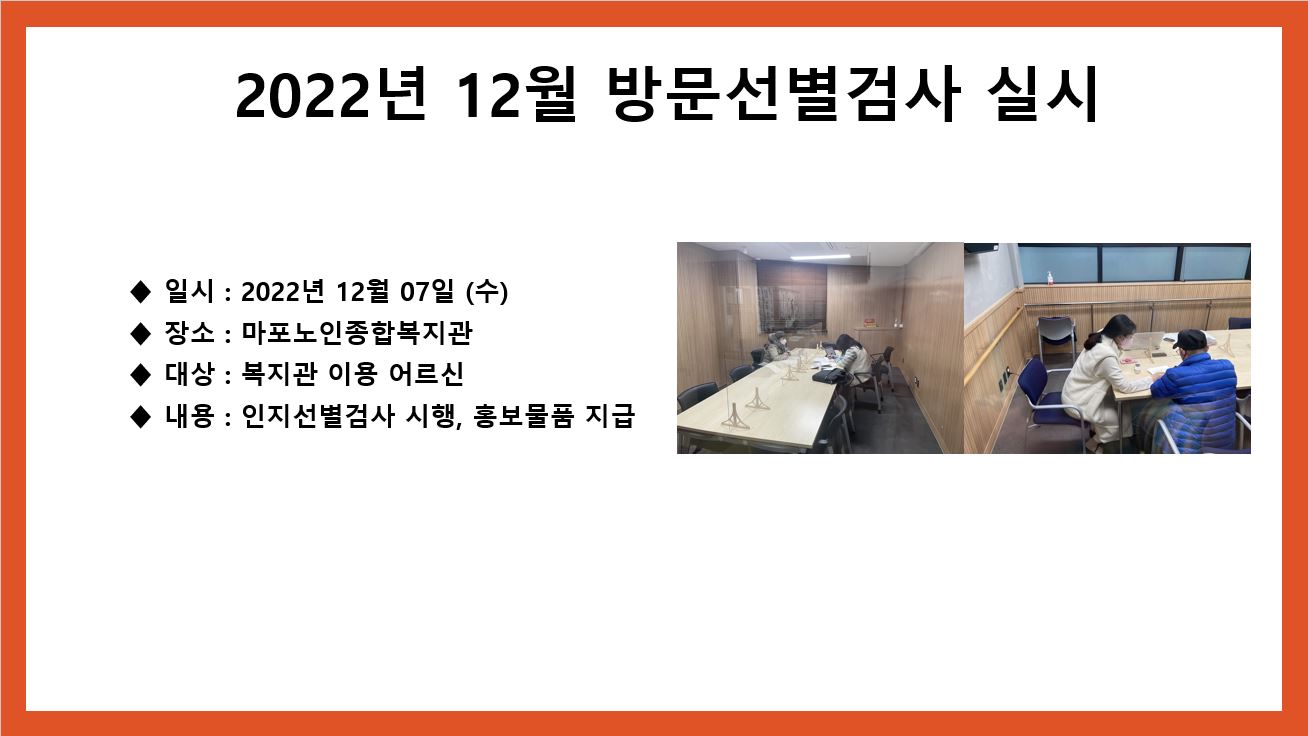 2022년 12월 방문선별검사 실시

◆ 일시 : 2022년 12월 07일 (수)
◆ 장소 : 마포노인종합복지관
◆ 대상 : 복지관 이용 어르신
◆ 내용 : 인지선별검사 시행, 홍보물품 지급